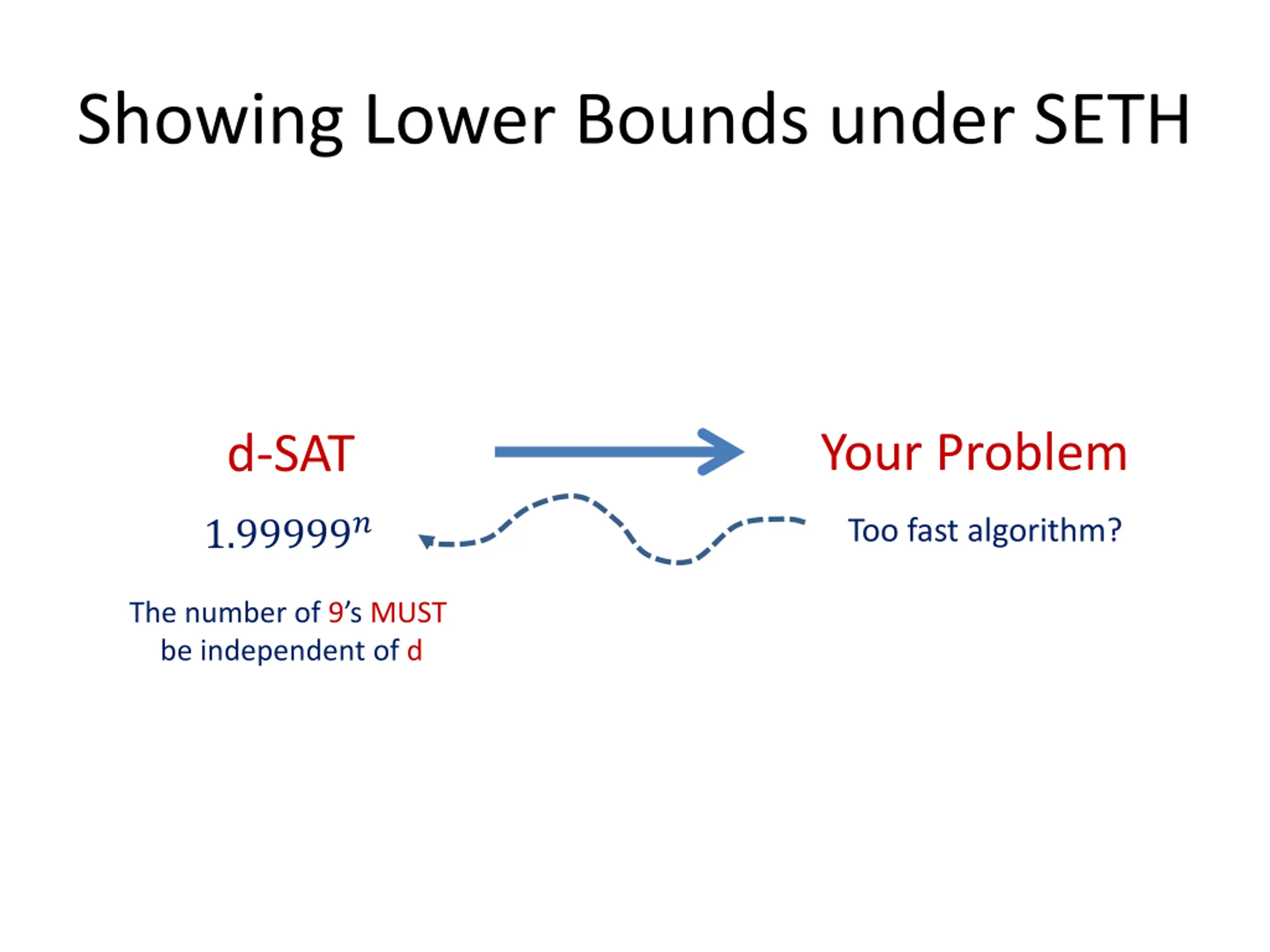 Showing Lower Bounds under SETH

d-SAT

Your Problem

$1.99999^n$

Too fast algorithm?

The number of 9's MUST be independent of d